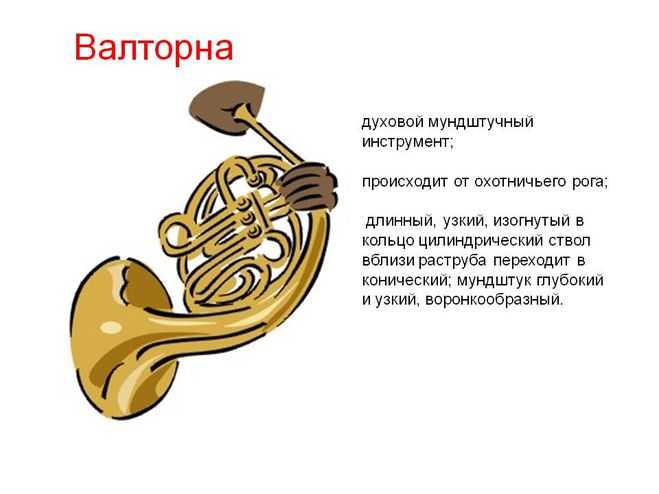 Валторна

духовой мундштучный инструмент;

происходит от охотничьего рога;

длинный, узкий, изогнутый в кольцо цилиндрический ствол вблизи раструба переходит в конический; мундштук глубокий и узкий, воронкообразный.